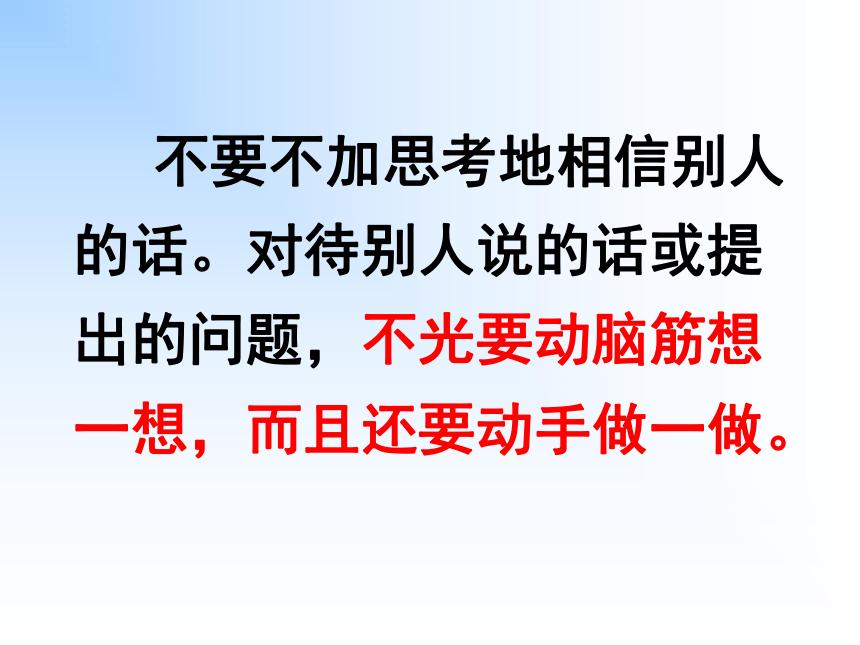 不要不加思考地相信别人的话。对待别人说的话或提出的问题，不光要动脑筋想一想，而且还要动手做一做。